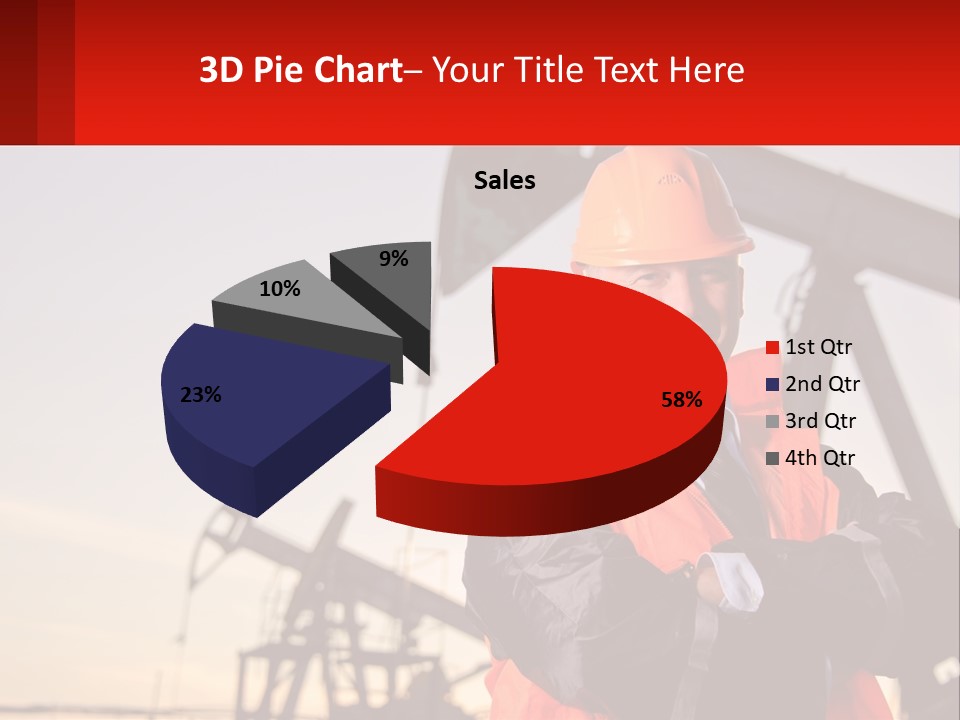 3D Pie Chart– Your Title Text Here

Sales

9%

10%

23%

58%

1st Qtr
2nd Qtr
3rd Qtr
4th Qtr